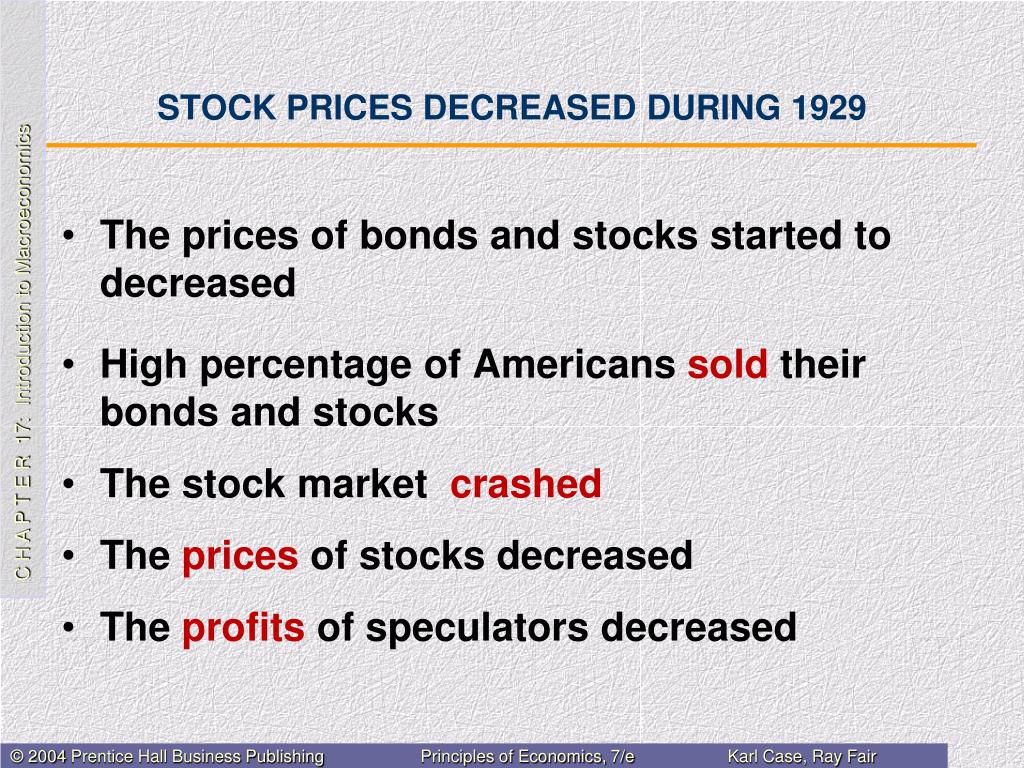 C H A P T E R 17: Introduction to Macroeconomics

STOCK PRICES DECREASED DURING 1929

• The prices of bonds and stocks started to decreased

• High percentage of Americans sold their bonds and stocks

• The stock market crashed

• The prices of stocks decreased

• The profits of speculators decreased

© 2004 Prentice Hall Business Publishing Principles of Economics, 7/e Karl Case, Ray Fair